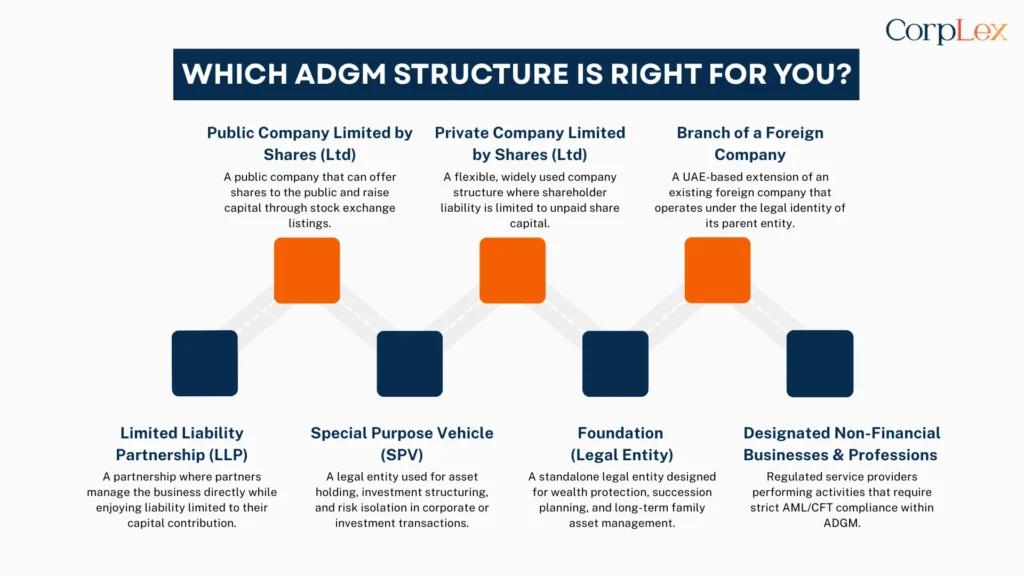 CorpLex

WHICH ADGM STRUCTURE IS RIGHT FOR YOU?

Public Company Limited by Shares (Ltd)
A public company that can offer shares to the public and raise capital through stock exchange listings.

Private Company Limited by Shares (Ltd)
A flexible, widely used company structure where shareholder liability is limited to unpaid share capital.

Branch of a Foreign Company
A UAE-based extension of an existing foreign company that operates under the legal identity of its parent entity.

Limited Liability Partnership (LLP)
A partnership where partners manage the business directly while enjoying liability limited to their capital contribution.

Special Purpose Vehicle (SPV)
A legal entity used for asset holding, investment structuring, and risk isolation in corporate or investment transactions.

Foundation (Legal Entity)
A standalone legal entity designed for wealth protection, succession planning, and long-term family asset management.

Designated Non-Financial Businesses & Professions
Regulated service providers performing activities that require strict AML/CFT compliance within ADGM.